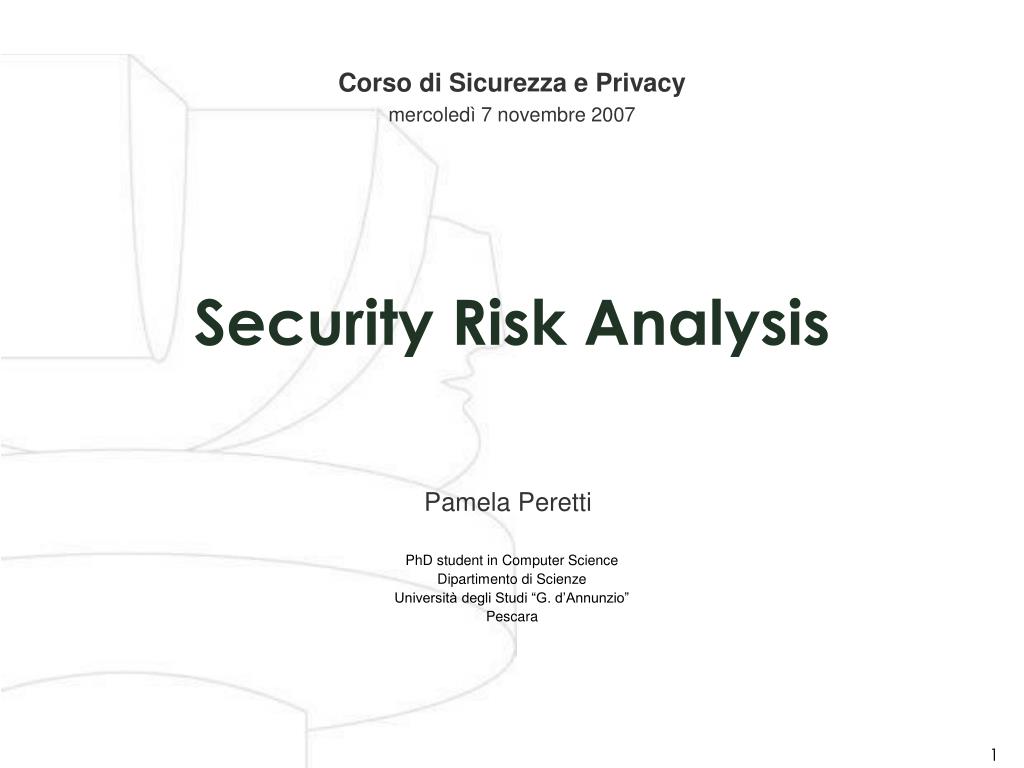 Corso di Sicurezza e Privacy
mercoledì 7 novembre 2007

Security Risk Analysis

Pamela Peretti

PhD student in Computer Science
Dipartimento di Scienze
Università degli Studi “G. d’Annunzio”
Pescara

1